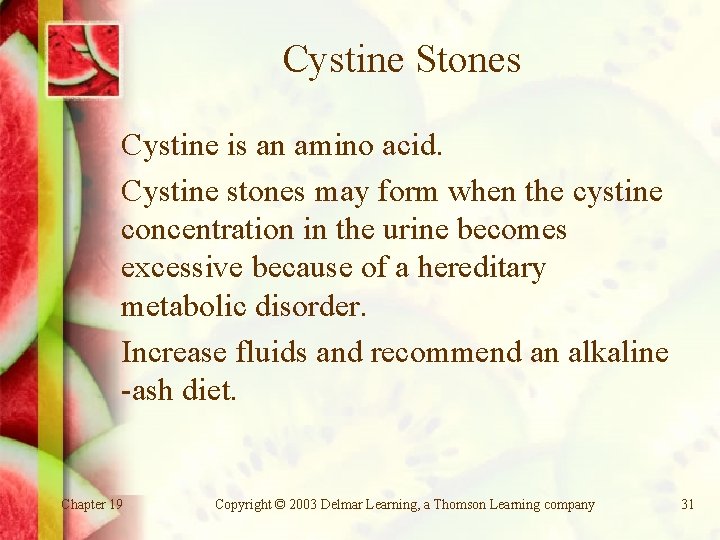 Cystine Stones

Cystine is an amino acid.

Cystine stones may form when the cystine concentration in the urine becomes excessive because of a hereditary metabolic disorder.

Increase fluids and recommend an alkaline -ash diet.

Chapter 19

Copyright © 2003 Delmar Learning, a Thomson Learning company

31